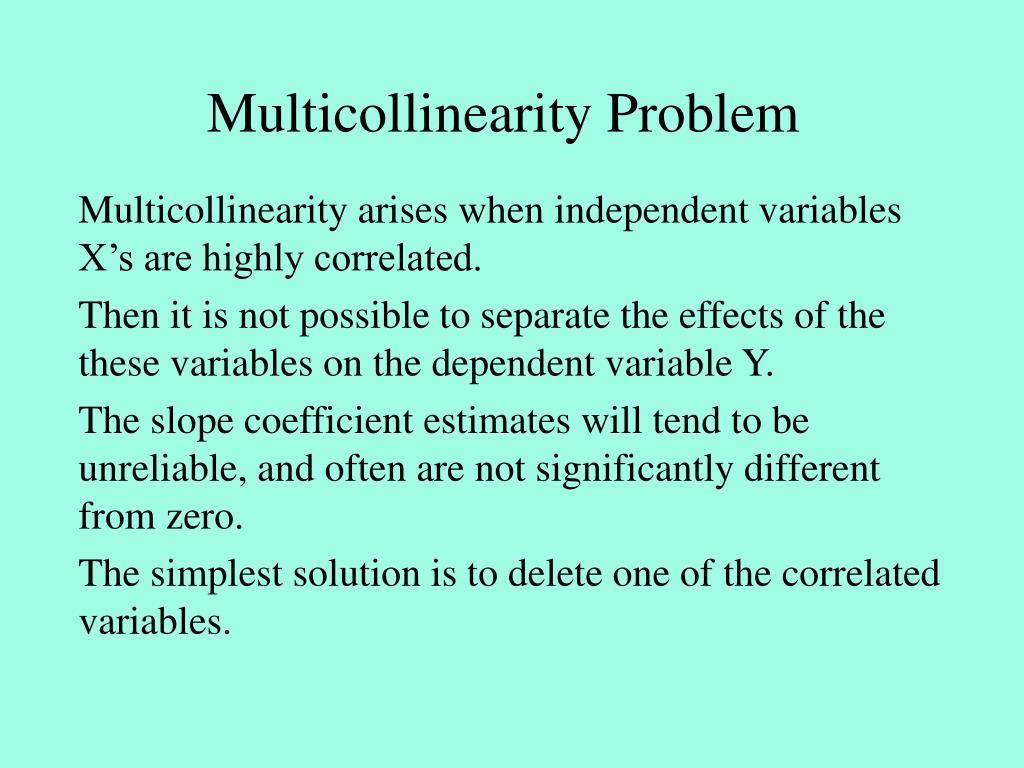 Multicollinearity Problem

Multicollinearity arises when independent variables X’s are highly correlated.

Then it is not possible to separate the effects of the these variables on the dependent variable Y.

The slope coefficient estimates will tend to be unreliable, and often are not significantly different from zero.

The simplest solution is to delete one of the correlated variables.